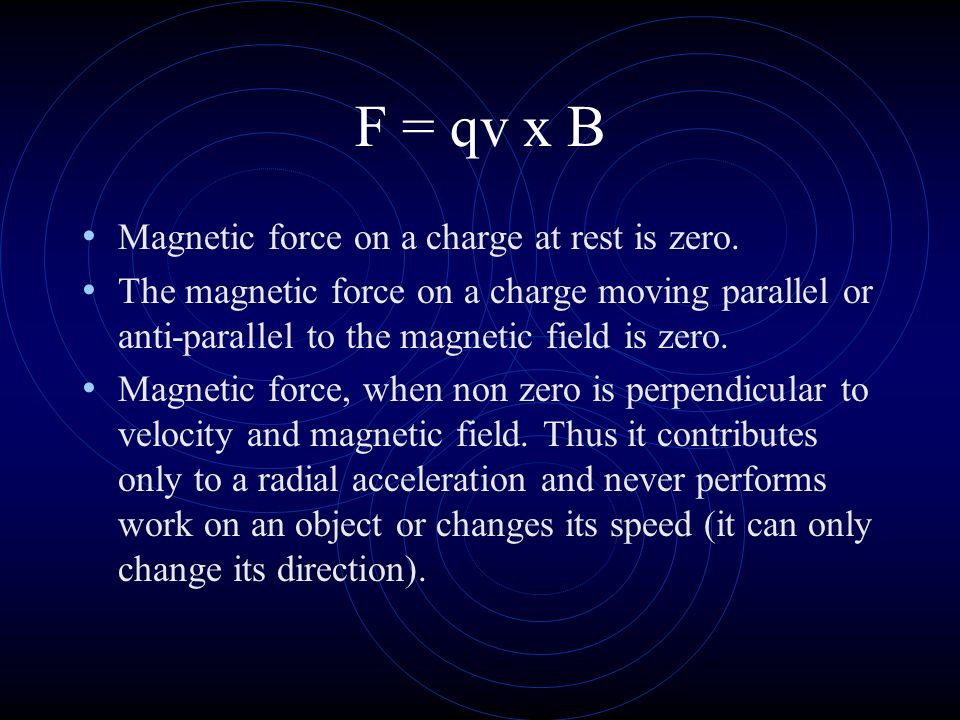 F = qv x B

• Magnetic force on a charge at rest is zero.
• The magnetic force on a charge moving parallel or anti-parallel to the magnetic field is zero.
• Magnetic force, when non zero is perpendicular to velocity and magnetic field. Thus it contributes only to a radial acceleration and never performs work on an object or changes its speed (it can only change its direction).